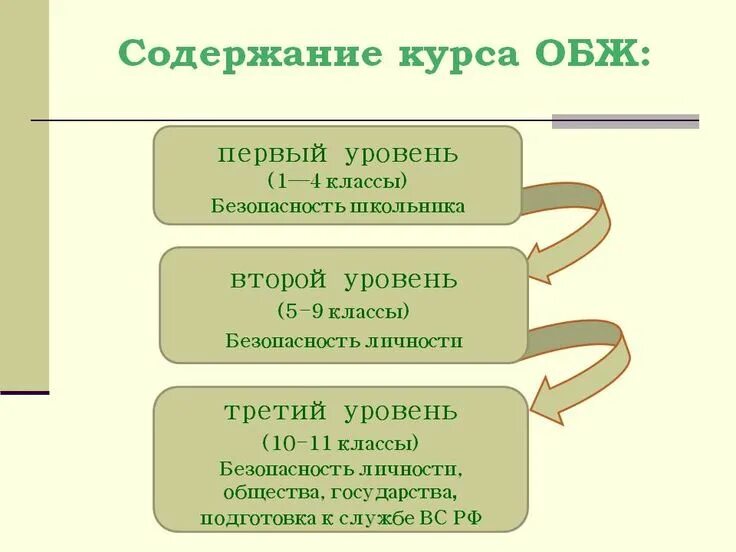 Содержание курса ОБЖ:

первый уровень
(1—4 классы)
Безопасность школьника

второй уровень
(5-9 классы)
Безопасность личности

третий уровень
(10-11 классы)
Безопасность личности, общества, государства, подготовка к службе ВС РФ